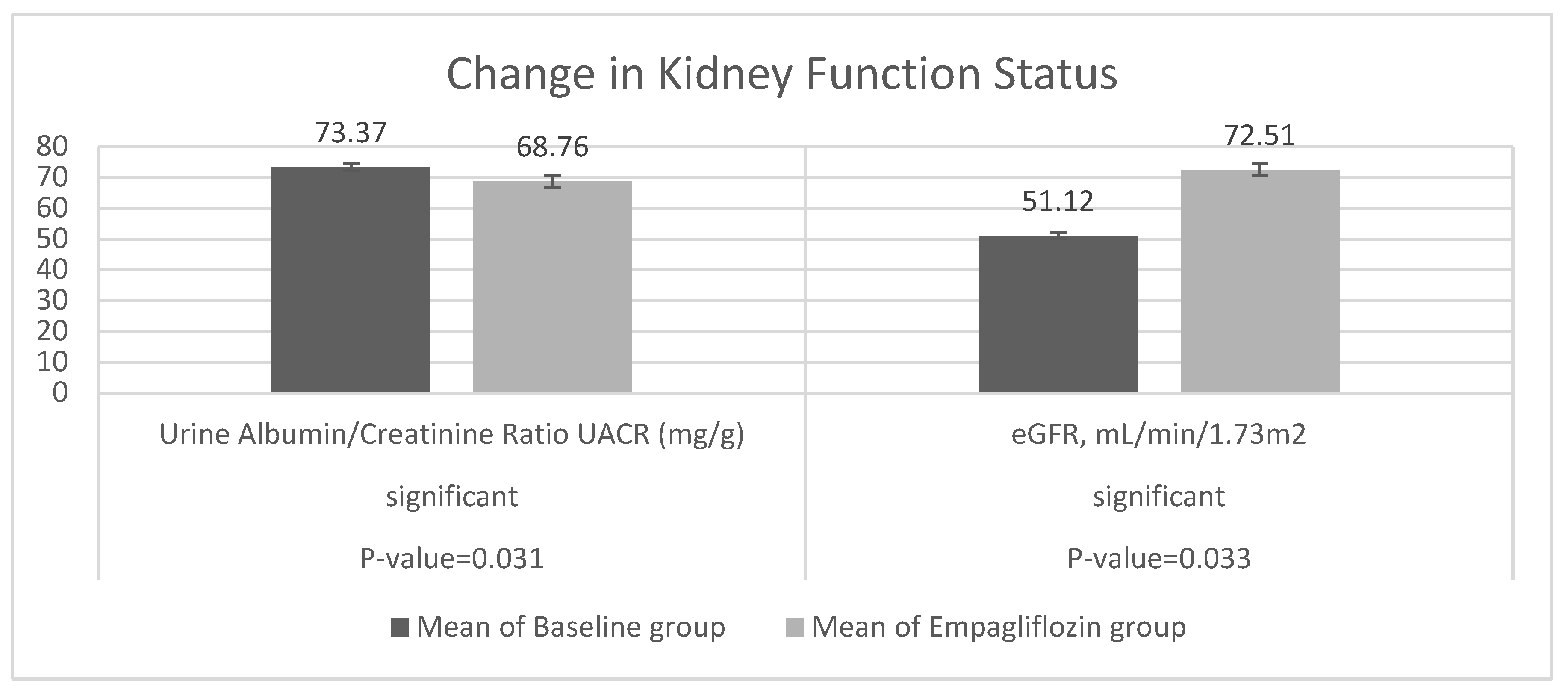 Change in Kidney Function Status

80
70
60
50
40
30
20
10
0

73.37
68.76
51.12
72.51

Urine Albumin/Creatinine Ratio UACR (mg/g)
significant
P-value=0.031

eGFR, mL/min/1.73m2
significant
P-value=0.033

Mean of Baseline group
Mean of Empagliflozin group